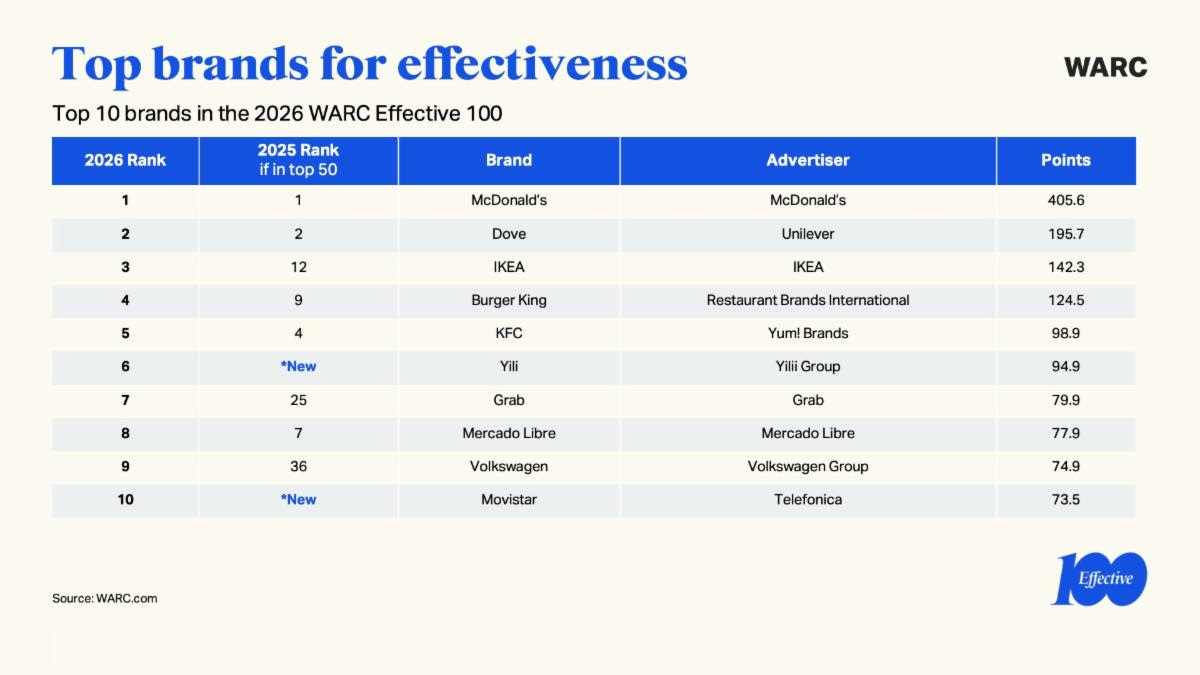 Top brands for effectiveness

WARC

Top 10 brands in the 2026 WARC Effective 100

| 2026 Rank | 2025 Rank if in top 50 | Brand | Advertiser | Points |
|---|---|---|---|---|
| 1 | 1 | McDonald's | McDonald's | 405.6 |
| 2 | 2 | Dove | Unilever | 195.7 |
| 3 | 12 | IKEA | IKEA | 142.3 |
| 4 | 9 | Burger King | Restaurant Brands International | 124.5 |
| 5 | 4 | KFC | Yum! Brands | 98.9 |
| 6 | *New | Yili | Yilii Group | 94.9 |
| 7 | 25 | Grab | Grab | 79.9 |
| 8 | 7 | Mercado Libre | Mercado Libre | 77.9 |
| 9 | 36 | Volkswagen | Volkswagen Group | 74.9 |
| 10 | *New | Movistar | Telefonica | 73.5 |

Source: WARC.com

100 Effective